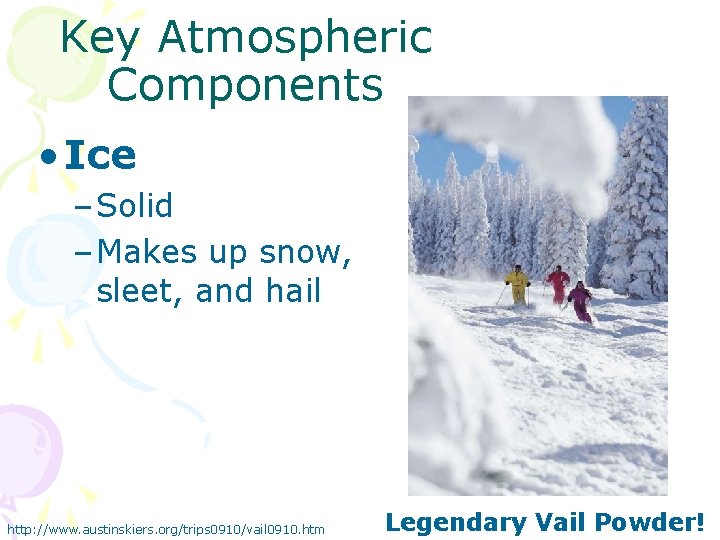 Key Atmospheric Components

• Ice
– Solid
– Makes up snow, sleet, and hail

http://www.austinskiers.org/trips0910/vail0910.htm

Legendary Vail Powder!